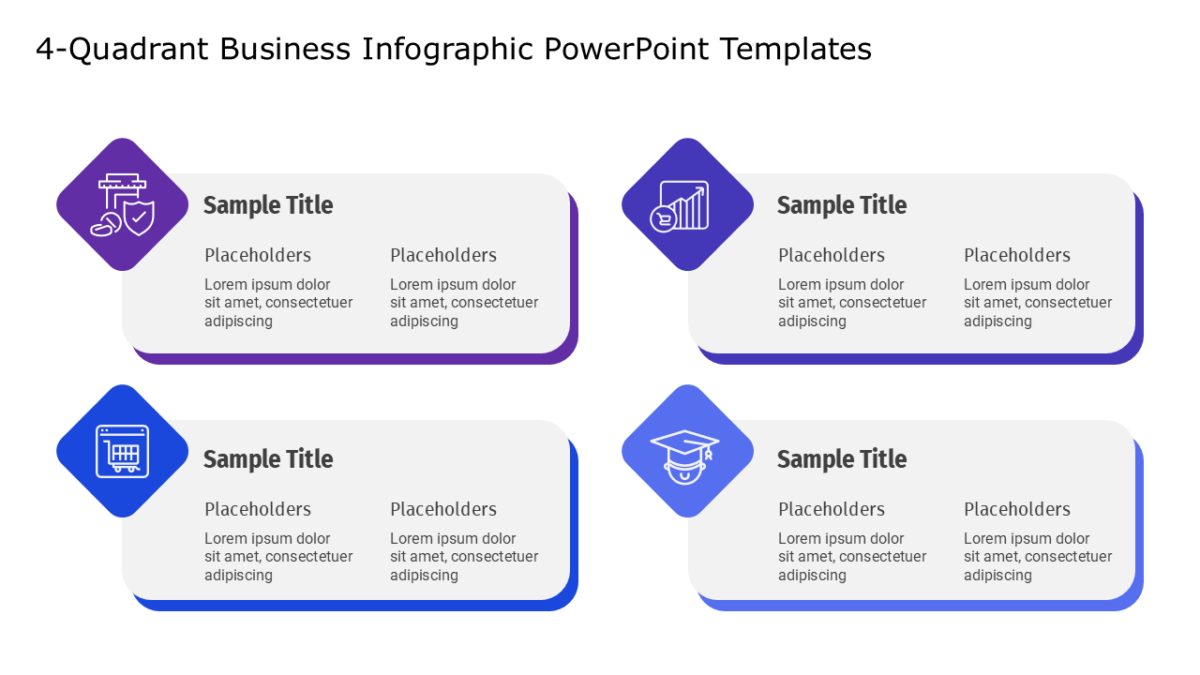 4-Quadrant Business Infographic PowerPoint Templates

Sample Title

Placeholders
Lorem ipsum dolor sit amet, consectetuer adipiscing

Placeholders
Lorem ipsum dolor sit amet, consectetuer adipiscing

Sample Title

Placeholders
Lorem ipsum dolor sit amet, consectetuer adipiscing

Placeholders
Lorem ipsum dolor sit amet, consectetuer adipiscing

Sample Title

Placeholders
Lorem ipsum dolor sit amet, consectetuer adipiscing

Placeholders
Lorem ipsum dolor sit amet, consectetuer adipiscing

Sample Title

Placeholders
Lorem ipsum dolor sit amet, consectetuer adipiscing

Placeholders
Lorem ipsum dolor sit amet, consectetuer adipiscing